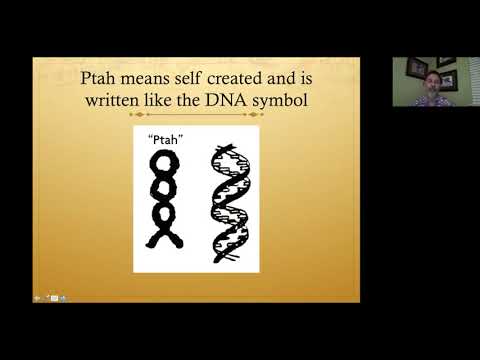 Ptah means self created and is written like the DNA symbol

"Ptah"